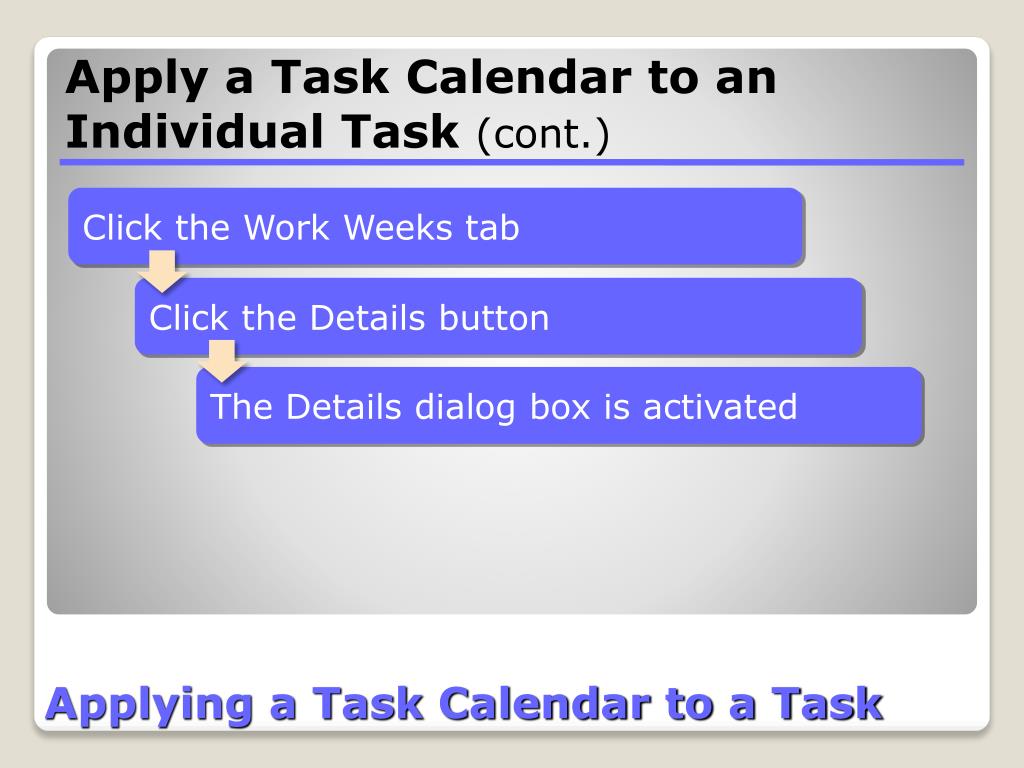 Apply a Task Calendar to an Individual Task (cont.)

Click the Work Weeks tab

Click the Details button

The Details dialog box is activated

Applying a Task Calendar to a Task